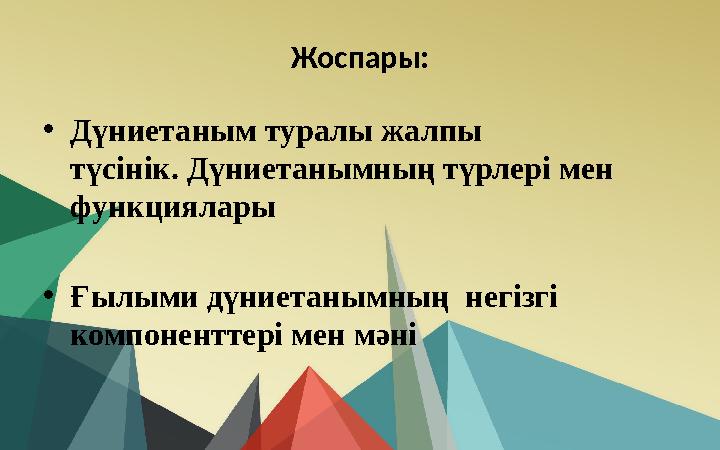 Жоспары:

• Дүниетаным туралы жалпы түсінік. Дүниетанымның түрлері мен функциялары

• Ғылыми дүниетанымның негізгі компоненттері мен мәні